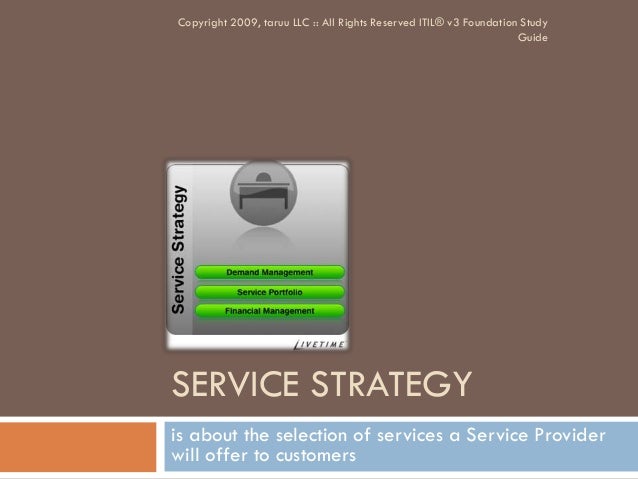 Copyright 2009, taruu LLC :: All Rights Reserved ITIL® v3 Foundation Study Guide

Service Strategy

Demand Management

Service Portfolio

Financial Management

LIVETIME

SERVICE STRATEGY

is about the selection of services a Service Provider will offer to customers